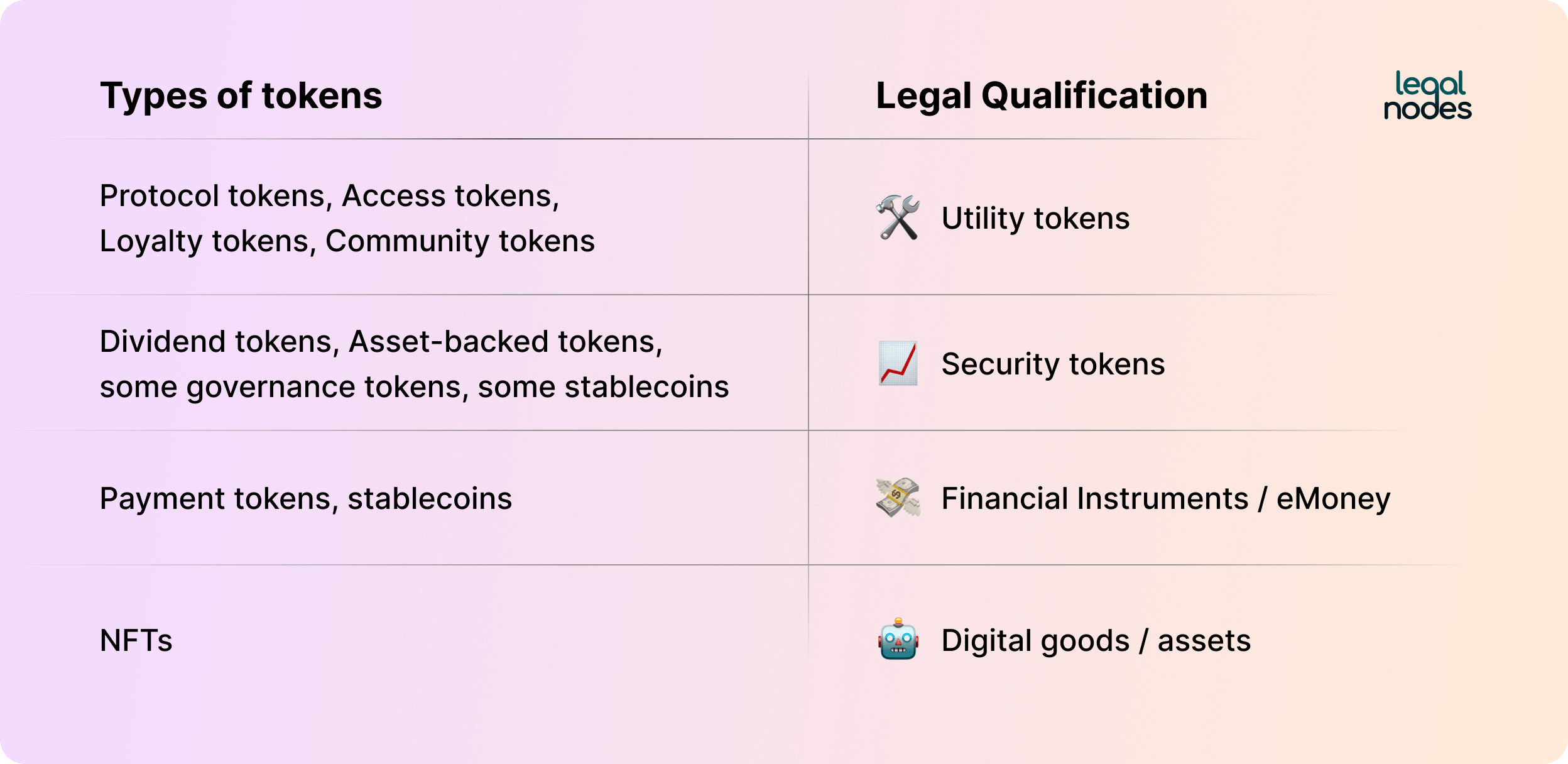 legal nodes

| Types of tokens | Legal Qualification |
|---|---|
| Protocol tokens, Access tokens, Loyalty tokens, Community tokens | 🛠️ Utility tokens |
| Dividend tokens, Asset-backed tokens, some governance tokens, some stablecoins | 📈 Security tokens |
| Payment tokens, stablecoins | 💸 Financial Instruments / eMoney |
| NFTs | 🤖 Digital goods / assets |